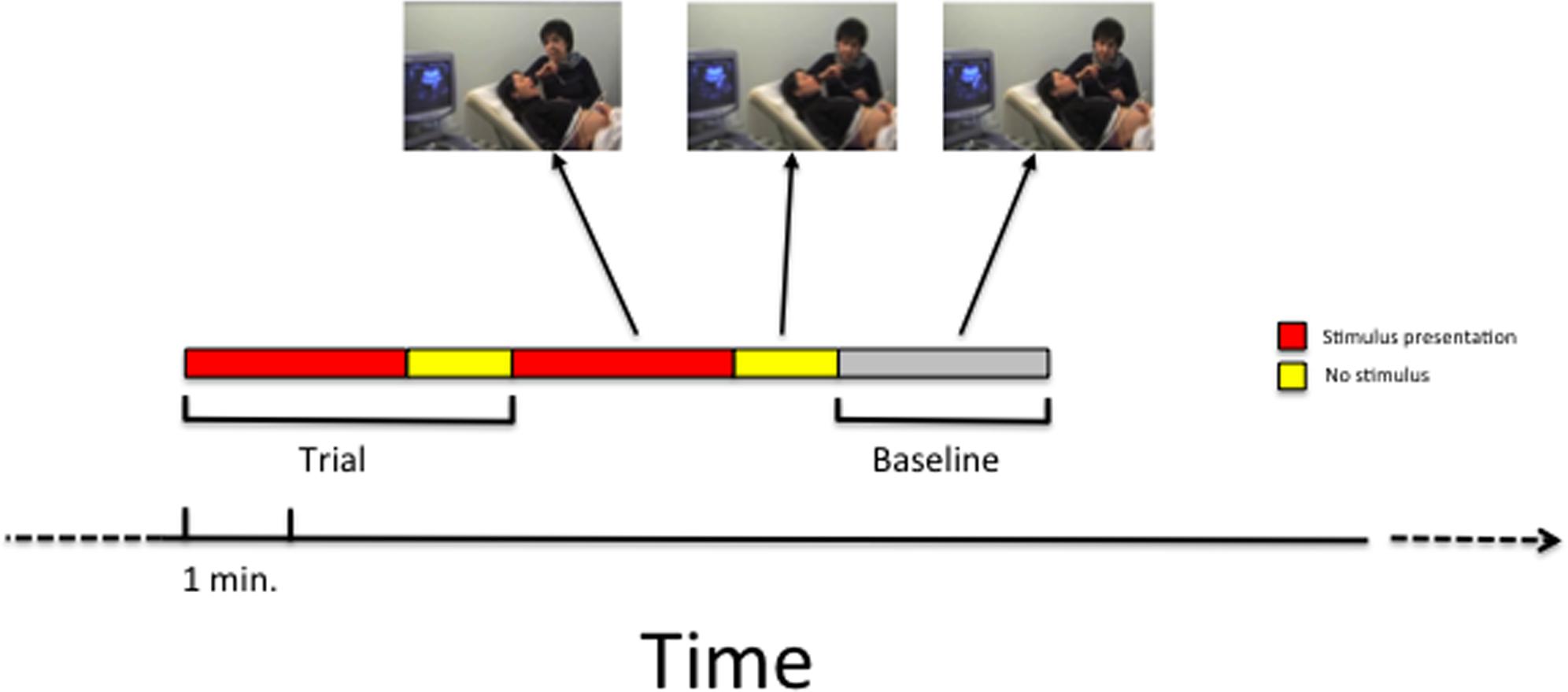 Stimulus presentation

No stimulus

Trial

Baseline

1 min.

Time